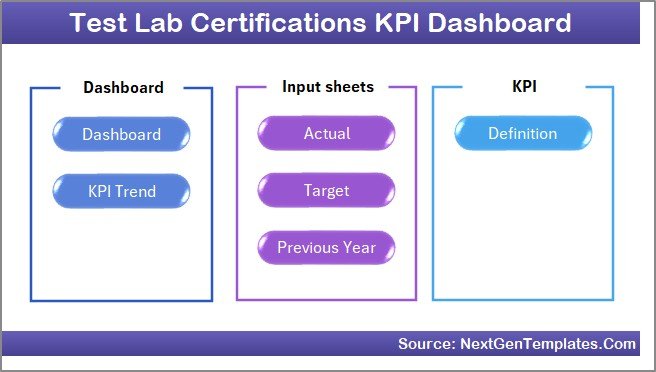 Test Lab Certifications KPI Dashboard

Dashboard

Dashboard

KPI Trend

Input sheets

Actual

Target

Previous Year

KPI

Definition

Source: NextGenTemplates.Com